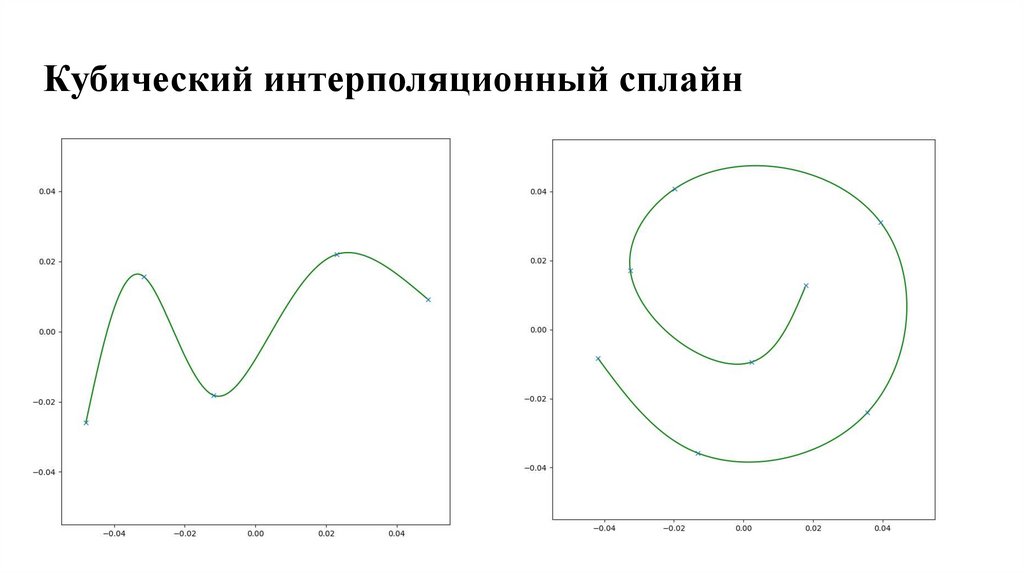 Кубический интерполяционный сплайн

0.04
0.02
0.00
−0.02
−0.04
−0.04 −0.02 0.00 0.02 0.04

0.04
0.02
0.00
−0.02
−0.04
−0.04 −0.02 0.00 0.02 0.04